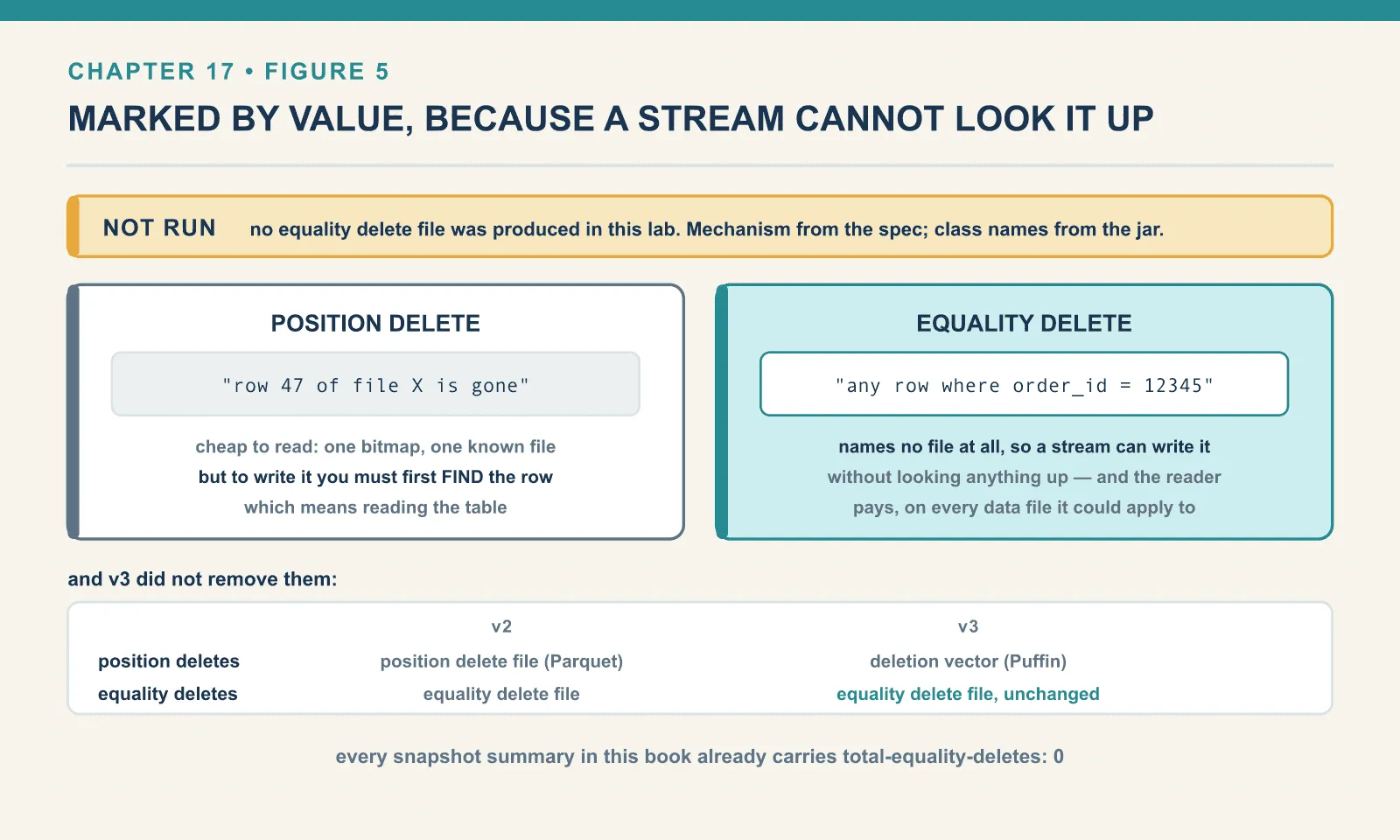 CHAPTER 17 • FIGURE 5

MARKED BY VALUE, BECAUSE A STREAM CANNOT LOOK IT UP

NOT RUN no equality delete file was produced in this lab. Mechanism from the spec; class names from the jar.

POSITION DELETE

"row 47 of file X is gone"

cheap to read: one bitmap, one known file
but to write it you must first FIND the row
which means reading the table

EQUALITY DELETE

"any row where order_id = 12345"

names no file at all, so a stream can write it
without looking anything up — and the reader
pays, on every data file it could apply to

and v3 did not remove them:

| | v2 | v3 |
|---|---|---|
| position deletes | position delete file (Parquet) | deletion vector (Puffin) |
| equality deletes | equality delete file | equality delete file, unchanged |

every snapshot summary in this book already carries total-equality-deletes: 0